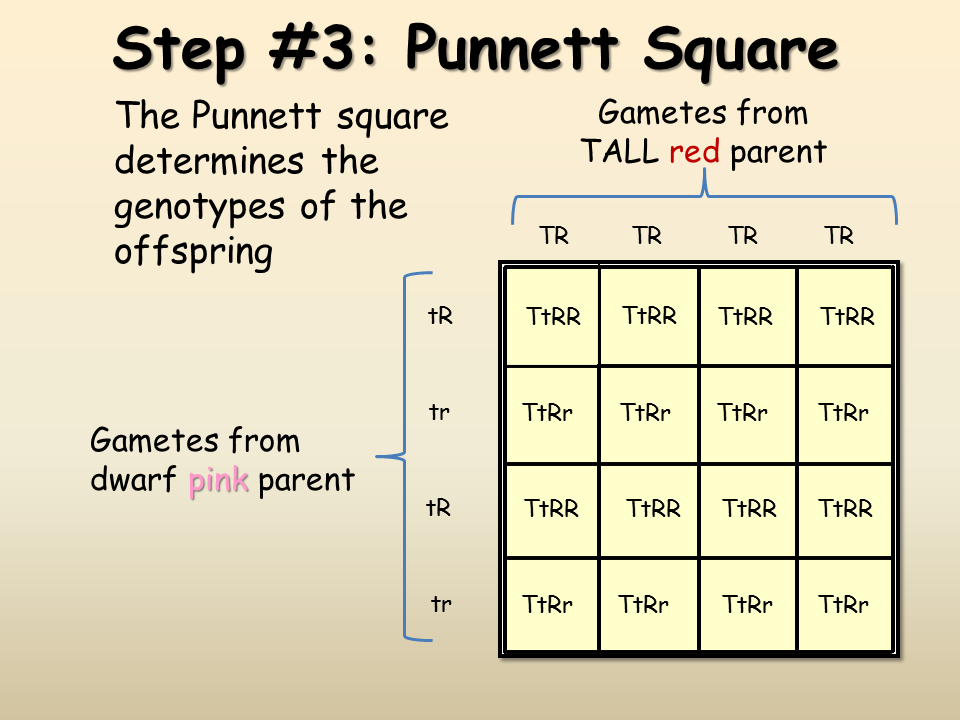 Step #3: Punnett Square

The Punnett square determines the genotypes of the offspring

Gametes from TALL red parent

Gametes from dwarf pink parent

| | TR | TR | TR | TR |
|---|---|---|---|---|
| tR | TtRR | TtRR | TtRR | TtRR |
| tr | TtRr | TtRr | TtRr | TtRr |
| tR | TtRR | TtRR | TtRR | TtRR |
| tr | TtRr | TtRr | TtRr | TtRr |